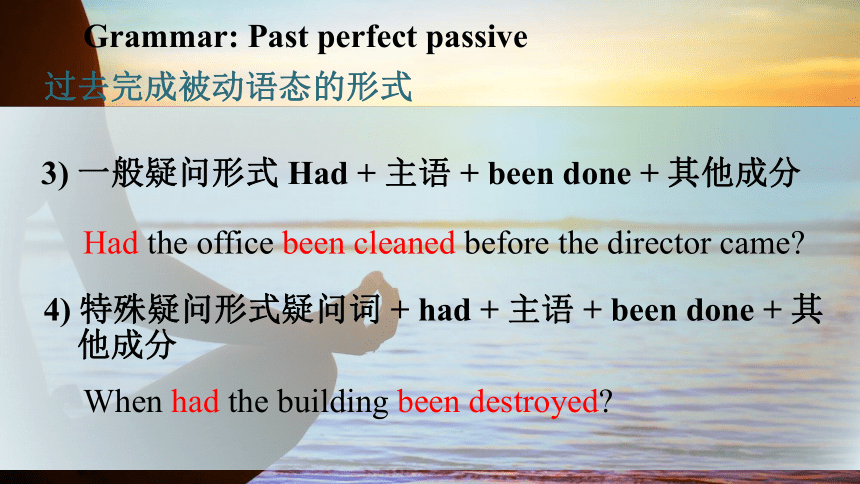 Grammar: Past perfect passive
过去完成被动语态的形式

3) 一般疑问形式 Had + 主语 + been done + 其他成分

Had the office been cleaned before the director came?

4) 特殊疑问形式疑问词 + had + 主语 + been done + 其他成分

When had the building been destroyed?